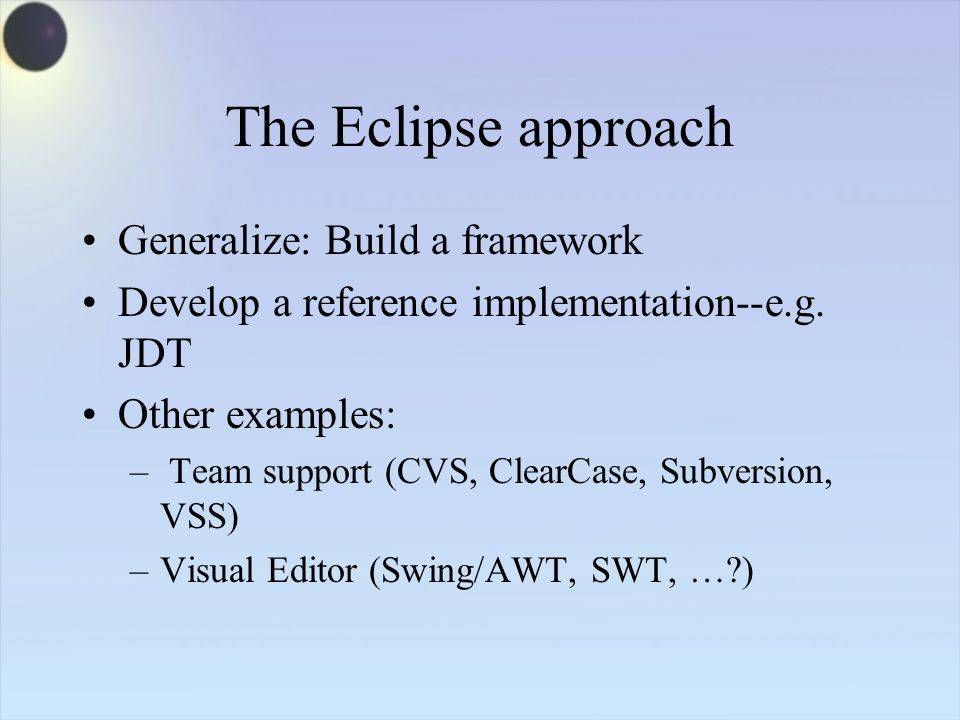 The Eclipse approach

• Generalize: Build a framework
• Develop a reference implementation--e.g. JDT
• Other examples:
– Team support (CVS, ClearCase, Subversion, VSS)
– Visual Editor (Swing/AWT, SWT, …?)